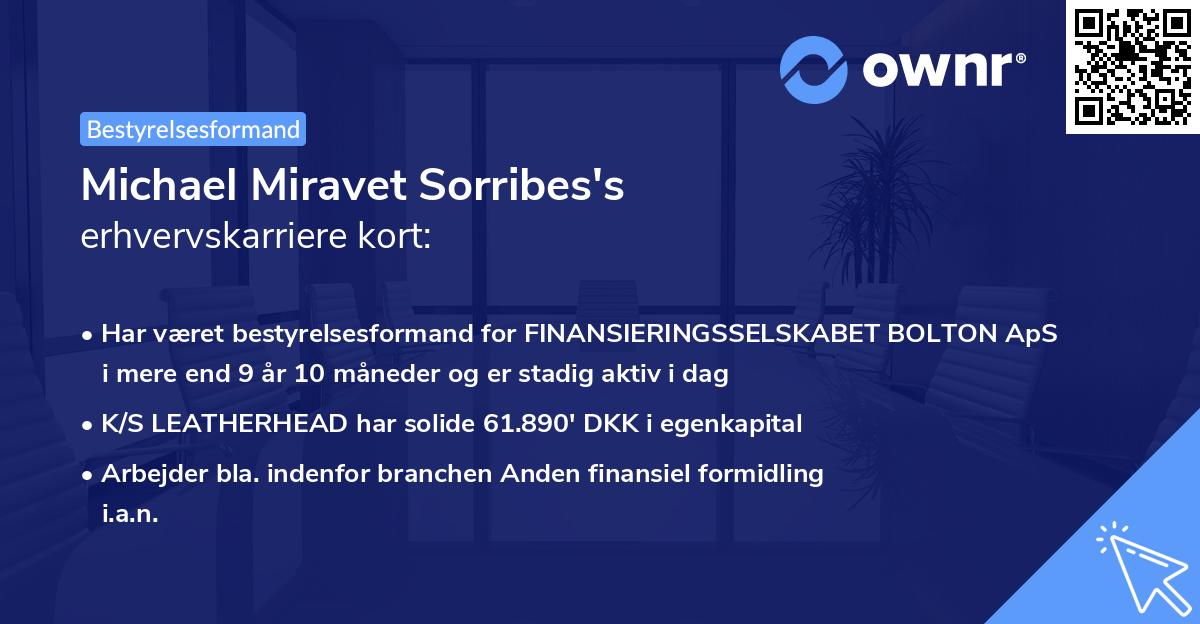 ownr®

Bestyrelsesformand

Michael Miravet Sorribes's erhvervskarriere kort:

• Har været bestyrelsesformand for FINANSIERINGSSELSKABET BOLTON ApS i mere end 9 år 10 måneder og er stadig aktiv i dag

• K/S LEATHERHEAD har solide 61.890' DKK i egenkapital

• Arbejder bla. indenfor branchen Anden finansiel formidling i.a.n.